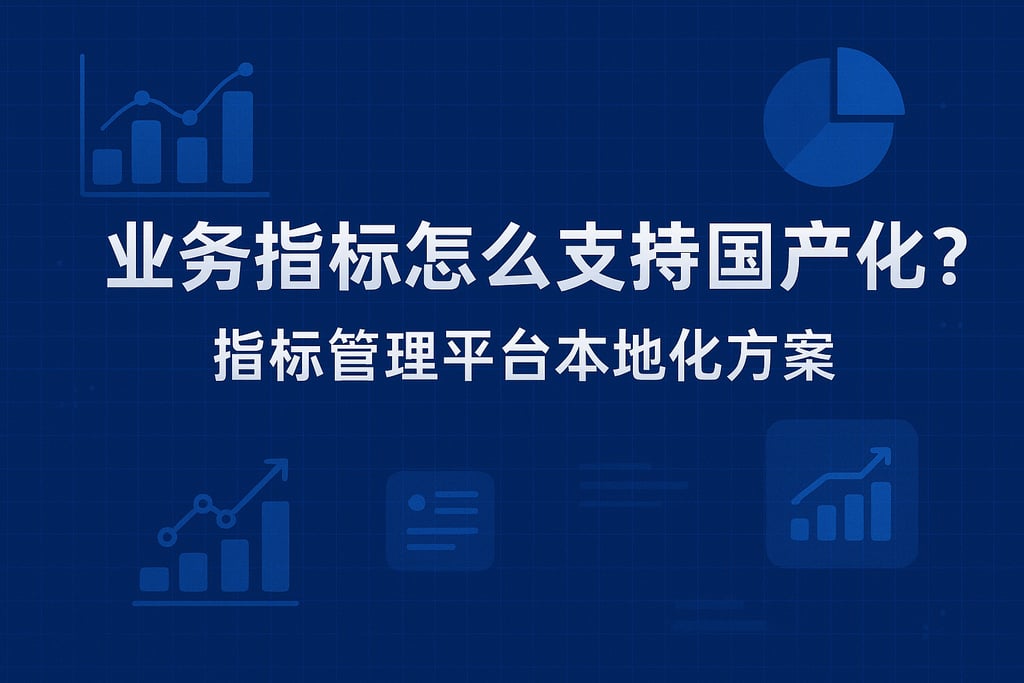 业务指标怎么支持国产化？
指标管理平台本地化方案